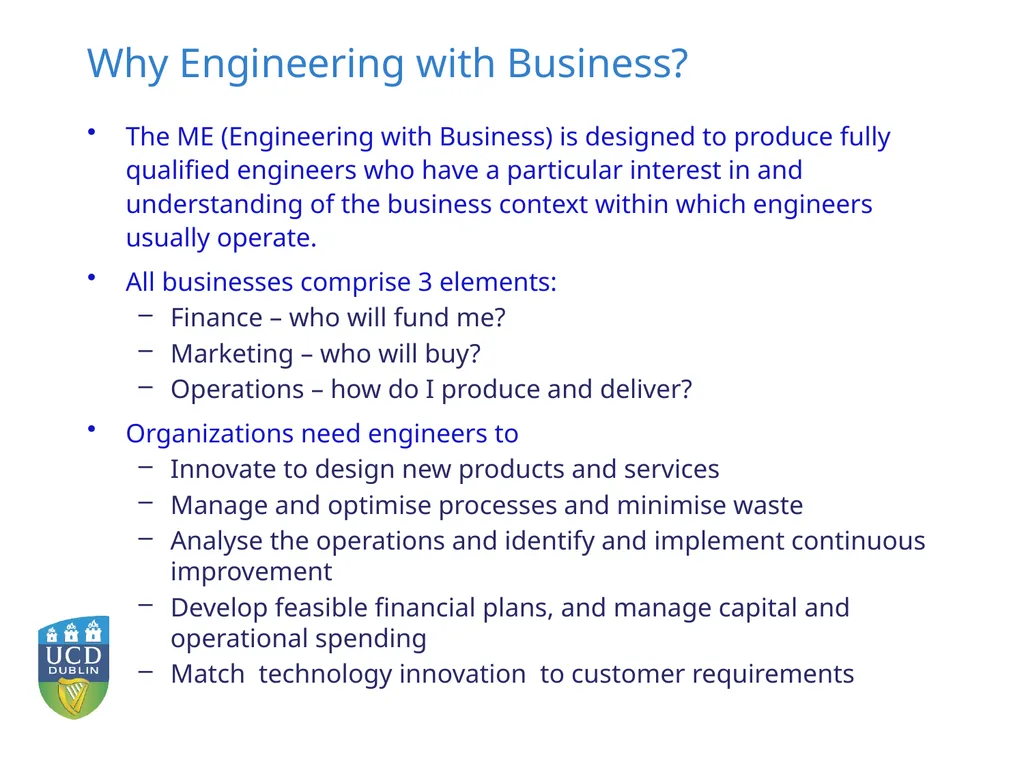 Why Engineering with Business?

• The ME (Engineering with Business) is designed to produce fully qualified engineers who have a particular interest in and understanding of the business context within which engineers usually operate.

• All businesses comprise 3 elements:
– Finance – who will fund me?
– Marketing – who will buy?
– Operations – how do I produce and deliver?

• Organizations need engineers to
– Innovate to design new products and services
– Manage and optimise processes and minimise waste
– Analyse the operations and identify and implement continuous improvement
– Develop feasible financial plans, and manage capital and operational spending
– Match technology innovation to customer requirements

UCD
DUBLIN